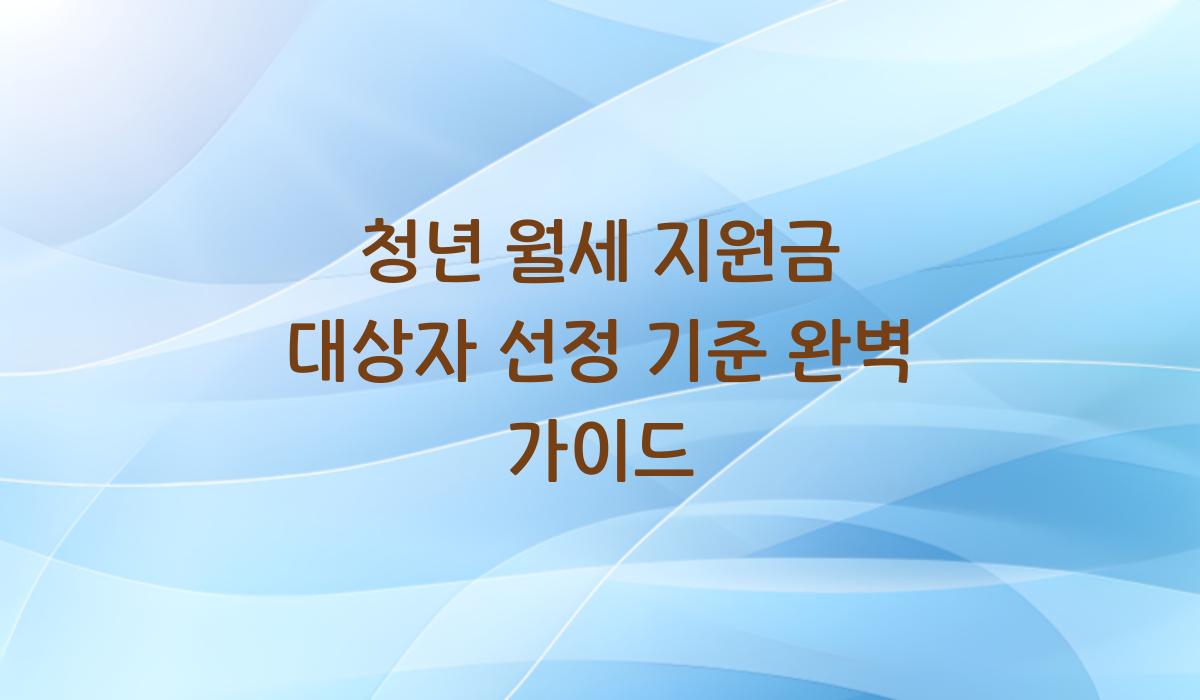 청년 월세 지원금 대상자 선정 기준 완벽 가이드